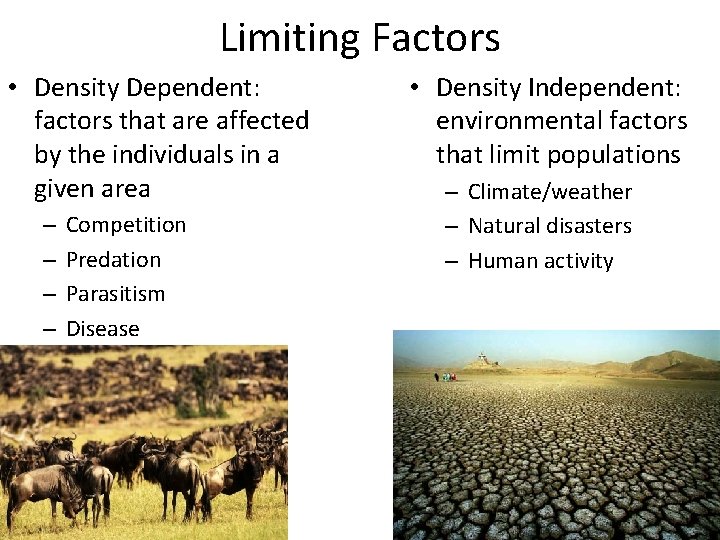 Limiting Factors

• Density Dependent: factors that are affected by the individuals in a given area
– Competition
– Predation
– Parasitism
– Disease

• Density Independent: environmental factors that limit populations
– Climate/weather
– Natural disasters
– Human activity